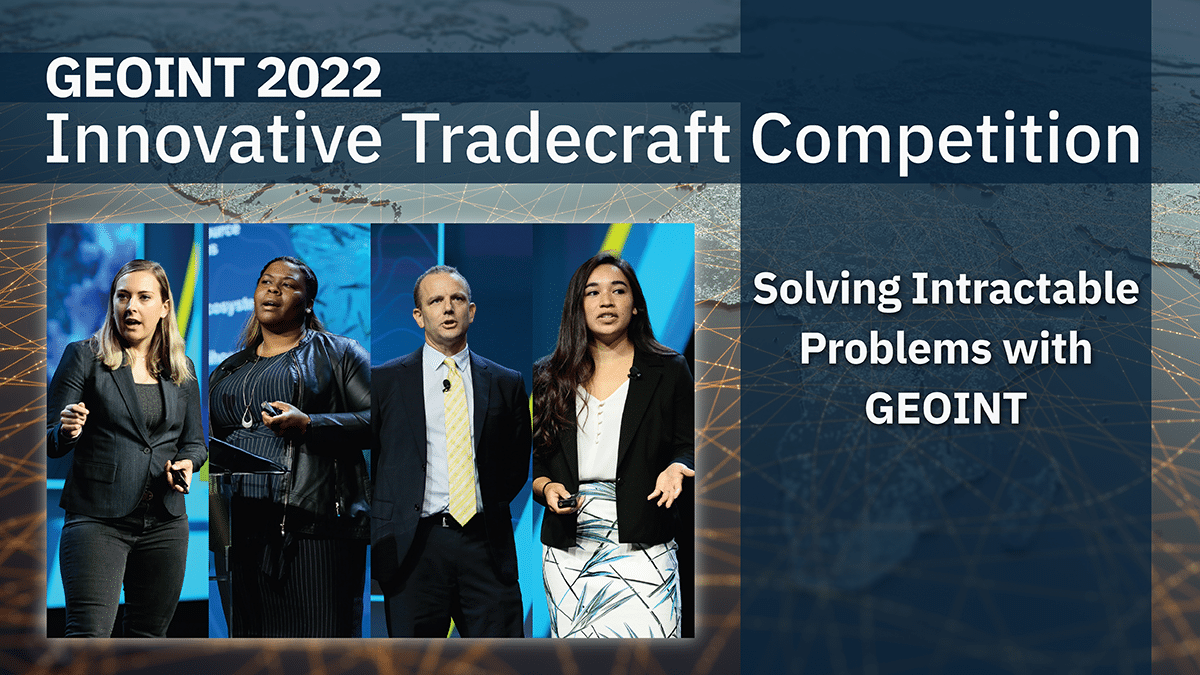 GEOINT 2022
Innovative Tradecraft Competition

Solving Intractable Problems with GEOINT